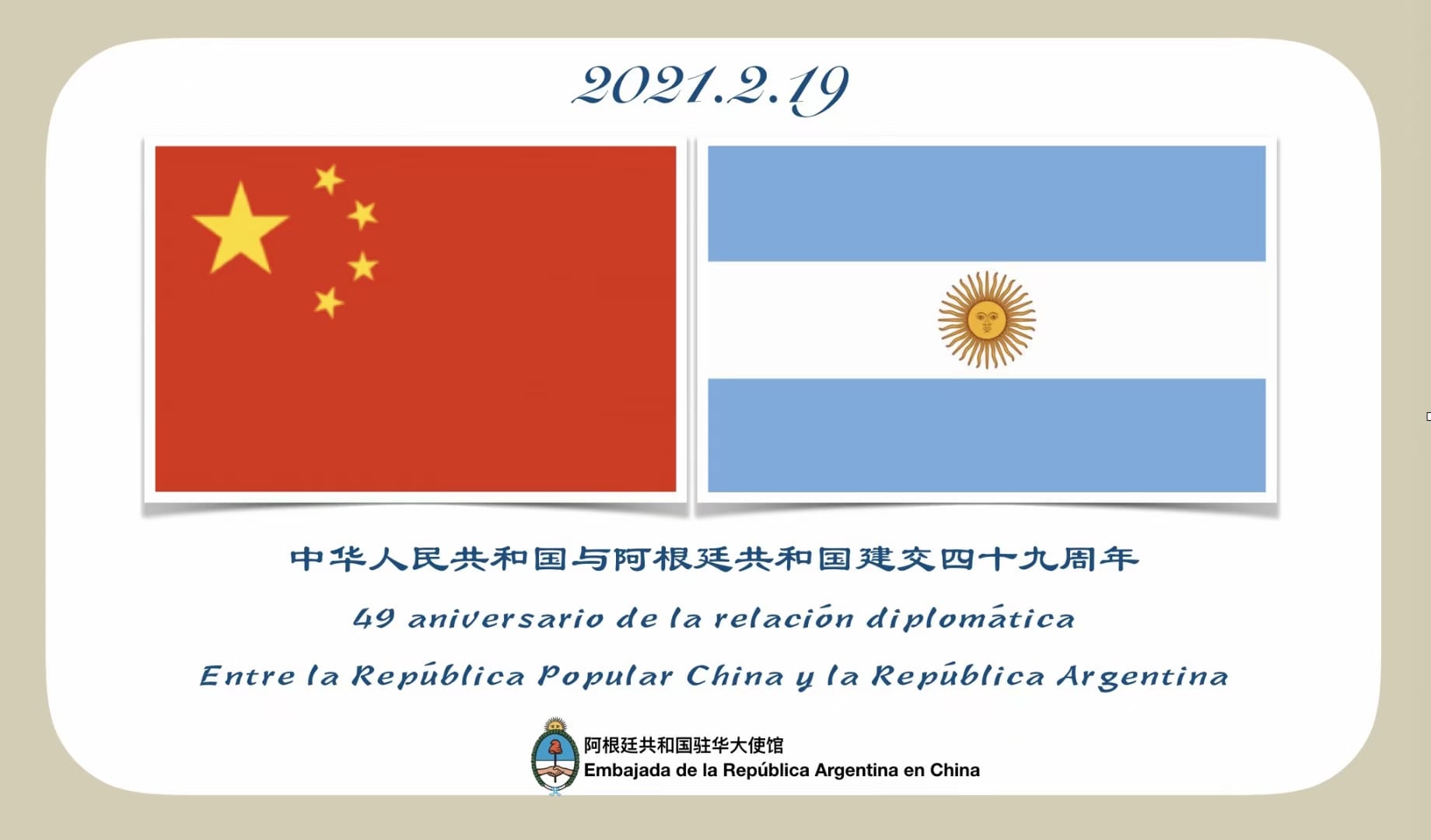 2021.2.19

中华人民共和国与阿根廷共和国建交四十九周年

49 aniversario de la relación diplomática

Entre la República Popular China y la República Argentina

阿根廷共和国驻华大使馆
Embajada de la República Argentina en China